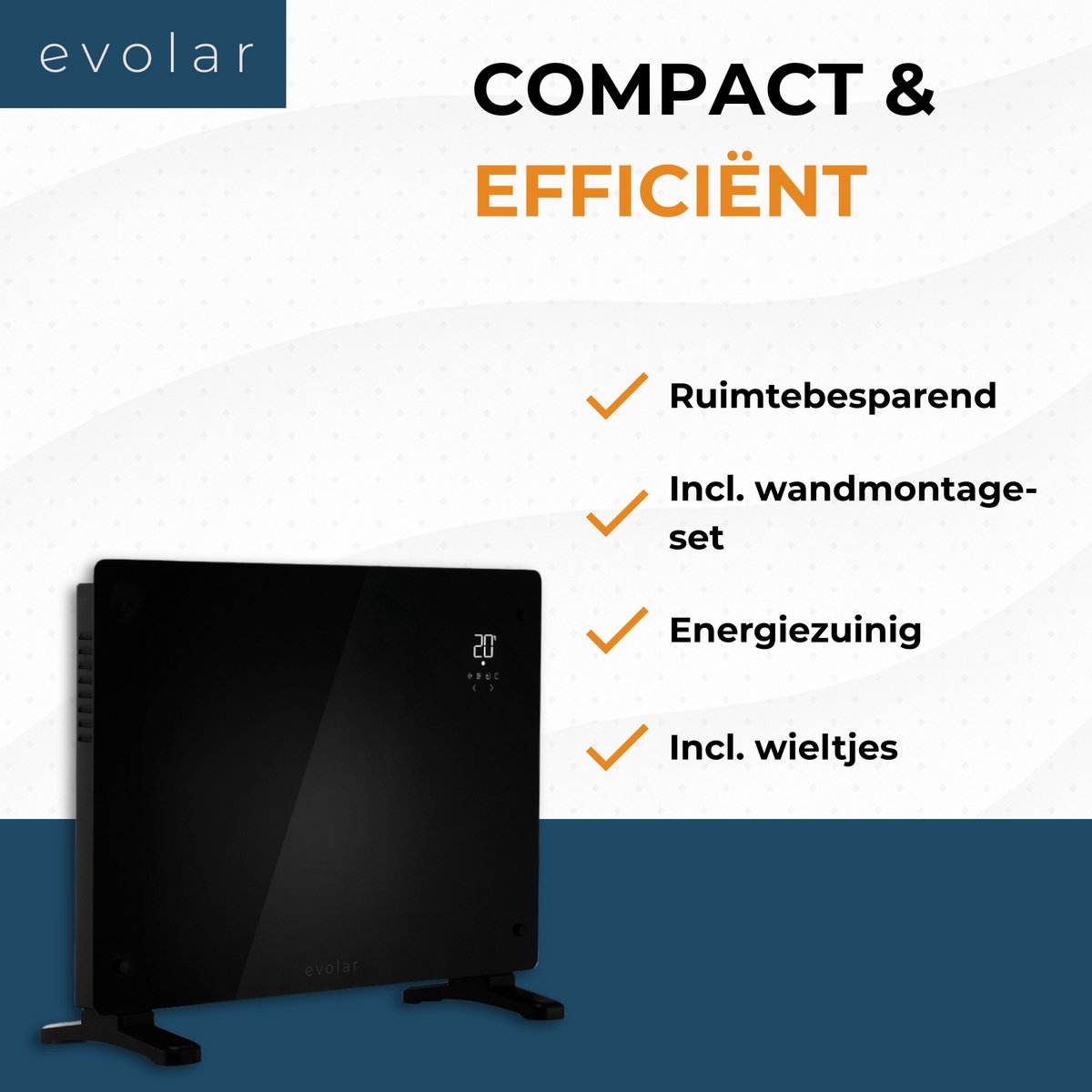 evolar

COMPACT &
EFFICIËNT

Ruimtebesparend

Incl. wandmontage-set

Energiezuinig

Incl. wieltjes

20°

evolar